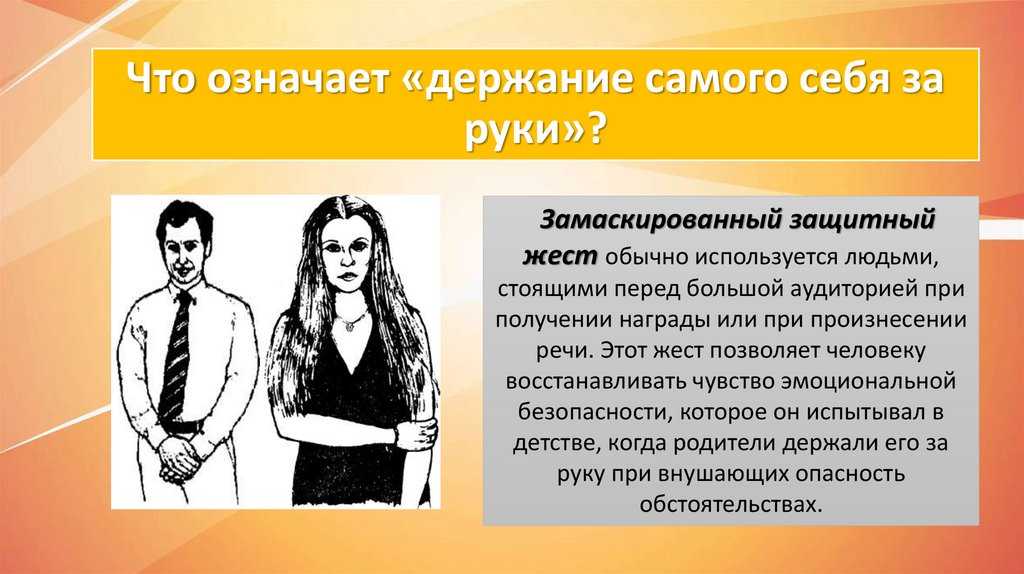 Что означает «держание самого себя за руки»?

Замаскированный защитный жест обычно используется людьми, стоящими перед большой аудиторией при получении награды или при произнесении речи. Этот жест позволяет человеку восстанавливать чувство эмоциональной безопасности, которое он испытывал в детстве, когда родители держали его за руку при внушающих опасность обстоятельствах.